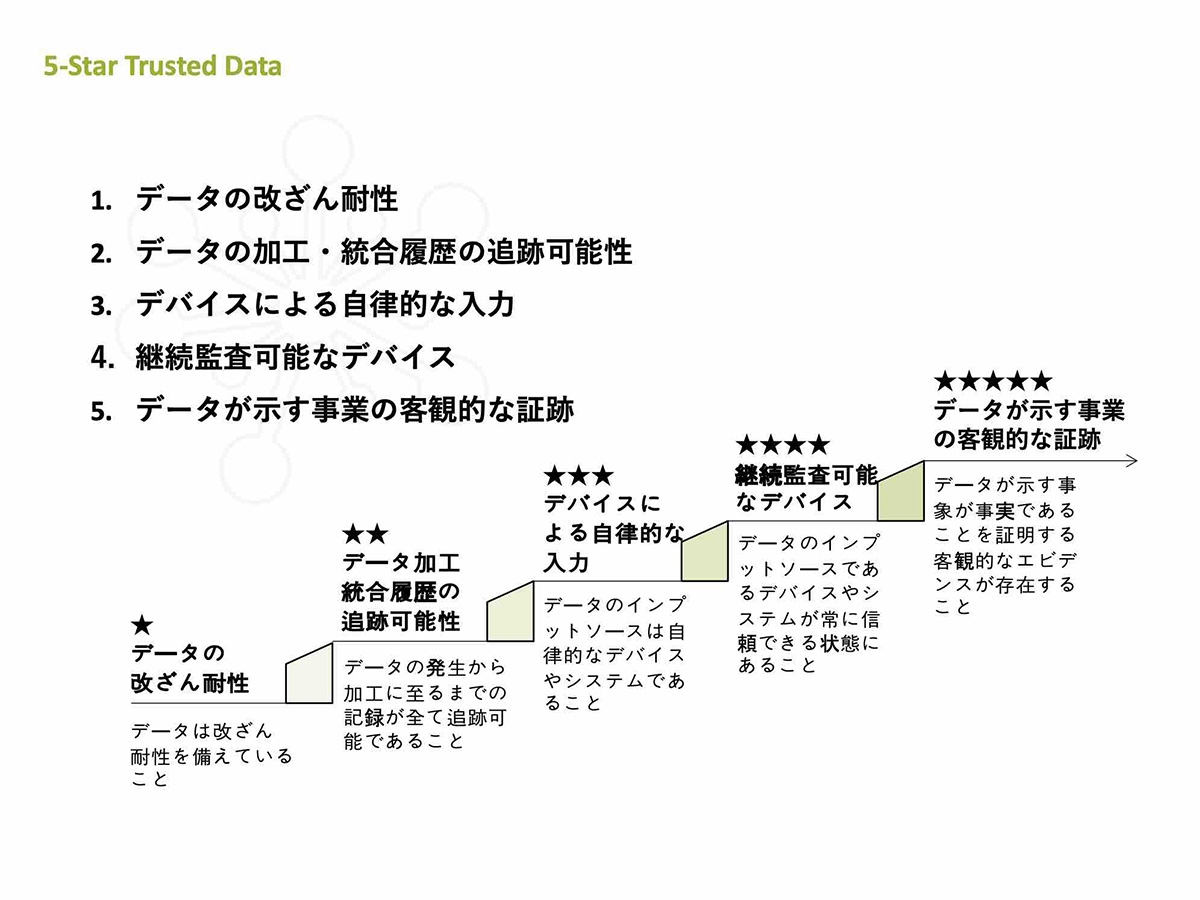 5-Star Trusted Data

1. データの改ざん耐性
2. データの加工・統合履歴の追跡可能性
3. デバイスによる自律的な入力
4. 継続監査可能なデバイス
5. データが示す事業の客観的な証跡

★
データの改ざん耐性

データは改ざん耐性を備えていること

★★
データ加工統合履歴の追跡可能性

データの発生から加工に至るまでの記録が全て追跡可能であること

★★★
デバイスによる自律的な入力

データのインプットソースは自律的なデバイスやシステムであること

★★★★
継続監査可能なデバイス

データのインプットソースであるデバイスやシステムが常に信頼できる状態にあること

★★★★★
データが示す事業の客観的な証跡

データが示す事象が事実であることを証明する客観的なエビデンスが存在すること